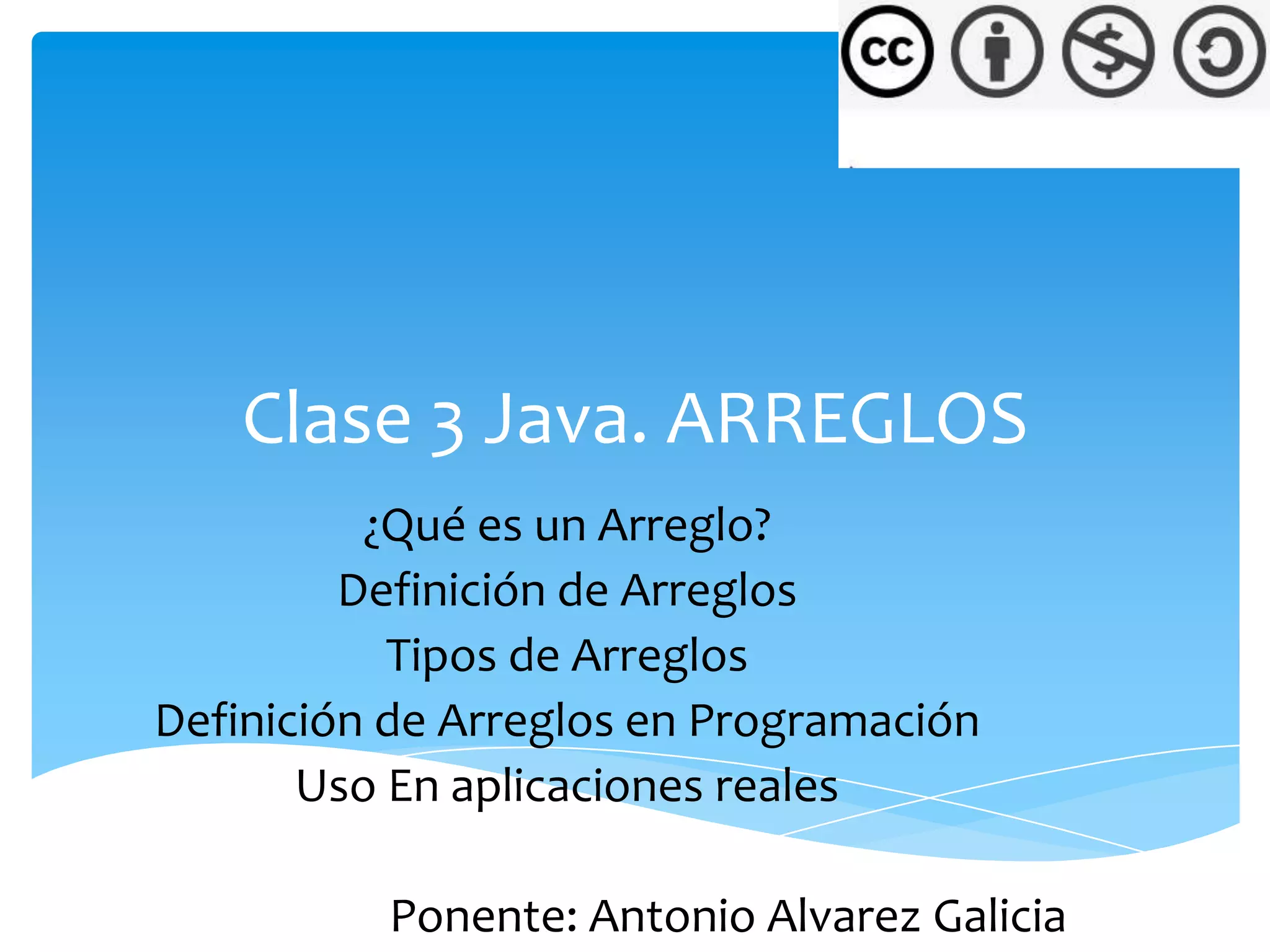 cc

Clase 3 Java. ARREGLOS

¿Qué es un Arreglo?
Definición de Arreglos
Tipos de Arreglos
Definición de Arreglos en Programación
Uso En aplicaciones reales

Ponente: Antonio Alvarez Galicia